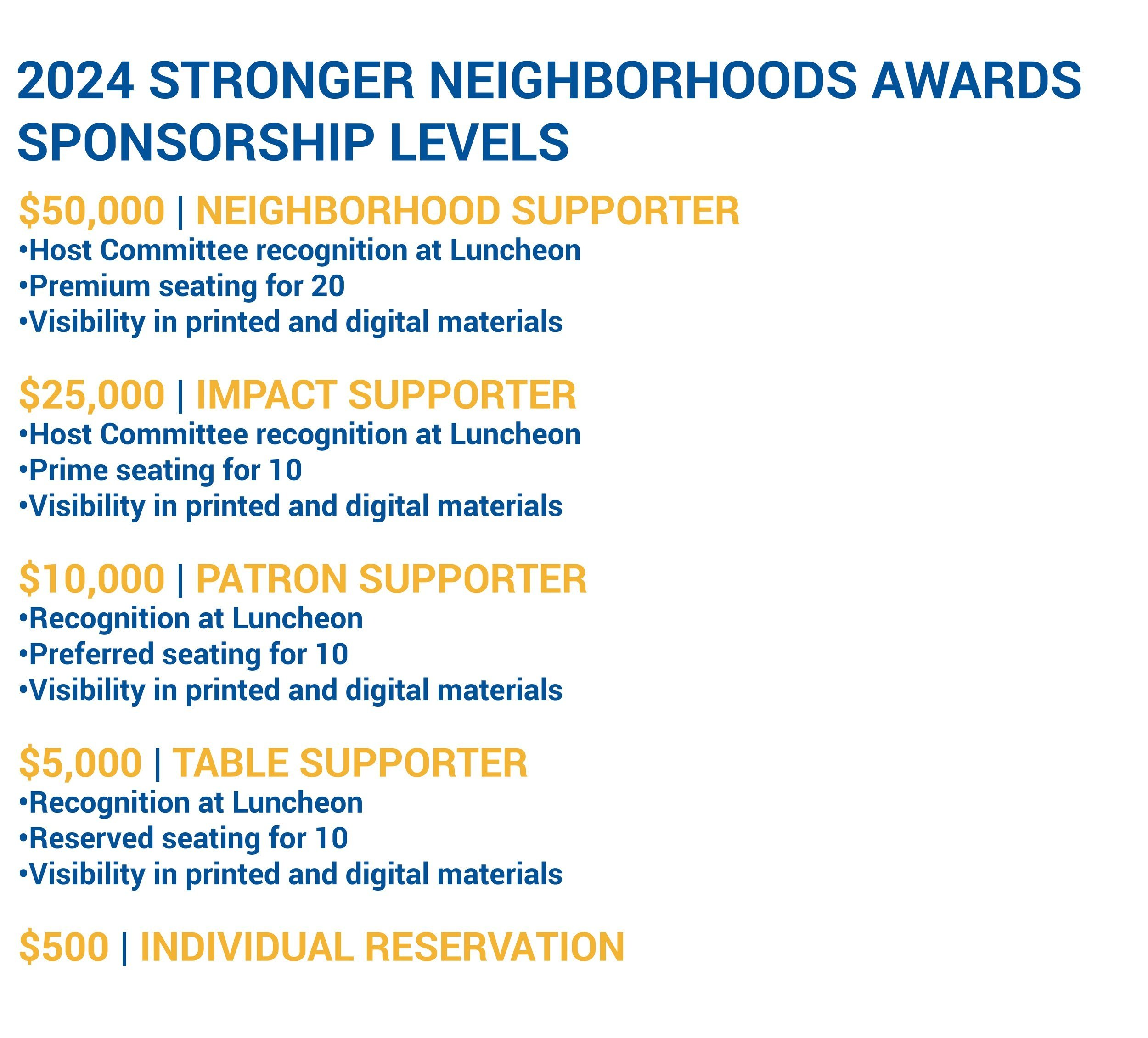 2024 STRONGER NEIGHBORHOODS AWARDS SPONSORSHIP LEVELS

\$50,000 | NEIGHBORHOOD SUPPORTER
•Host Committee recognition at Luncheon
•Premium seating for 20
•Visibility in printed and digital materials

\$25,000 | IMPACT SUPPORTER
•Host Committee recognition at Luncheon
•Prime seating for 10
•Visibility in printed and digital materials

\$10,000 | PATRON SUPPORTER
•Recognition at Luncheon
•Preferred seating for 10
•Visibility in printed and digital materials

\$5,000 | TABLE SUPPORTER
•Recognition at Luncheon
•Reserved seating for 10
•Visibility in printed and digital materials

\$500 | INDIVIDUAL RESERVATION